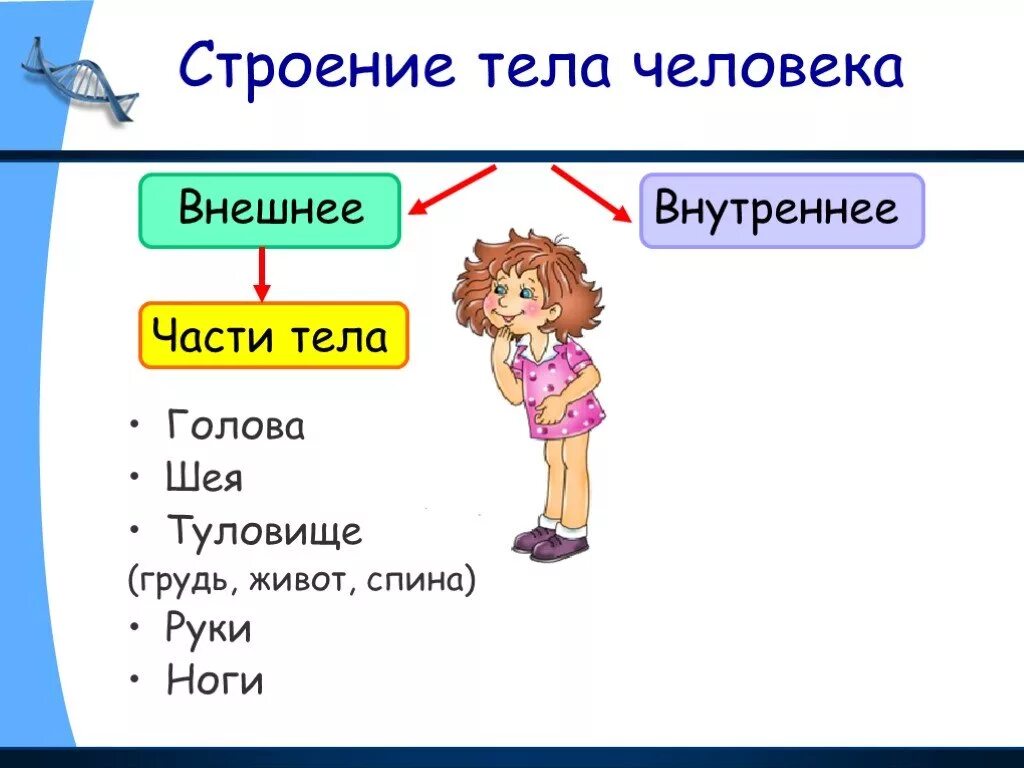 Строение тела человека

Внешнее

Внутреннее

Части тела

• Голова
• Шея
• Туловище
(грудь, живот, спина)
• Руки
• Ноги